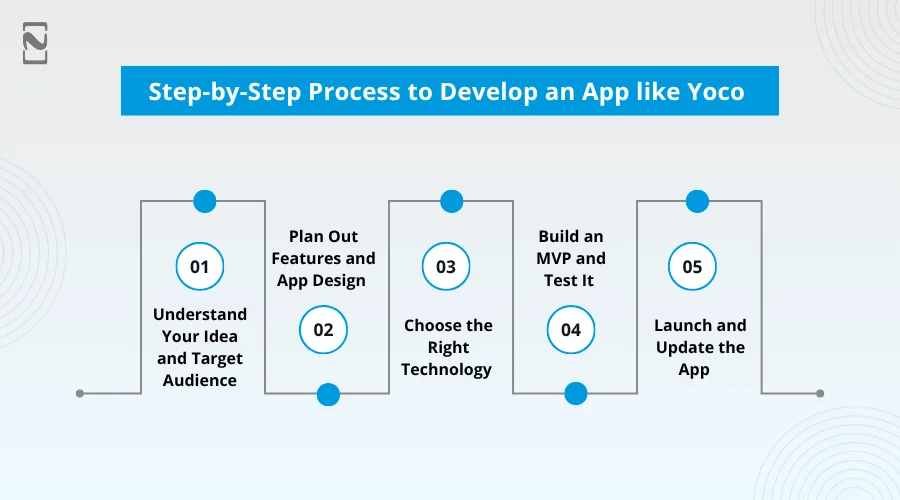 Step-by-Step Process to Develop an App like Yoco

01
Understand Your Idea and Target Audience

Plan Out Features and App Design
02

03
Choose the Right Technology

Build an MVP and Test It
04

05
Launch and Update the App